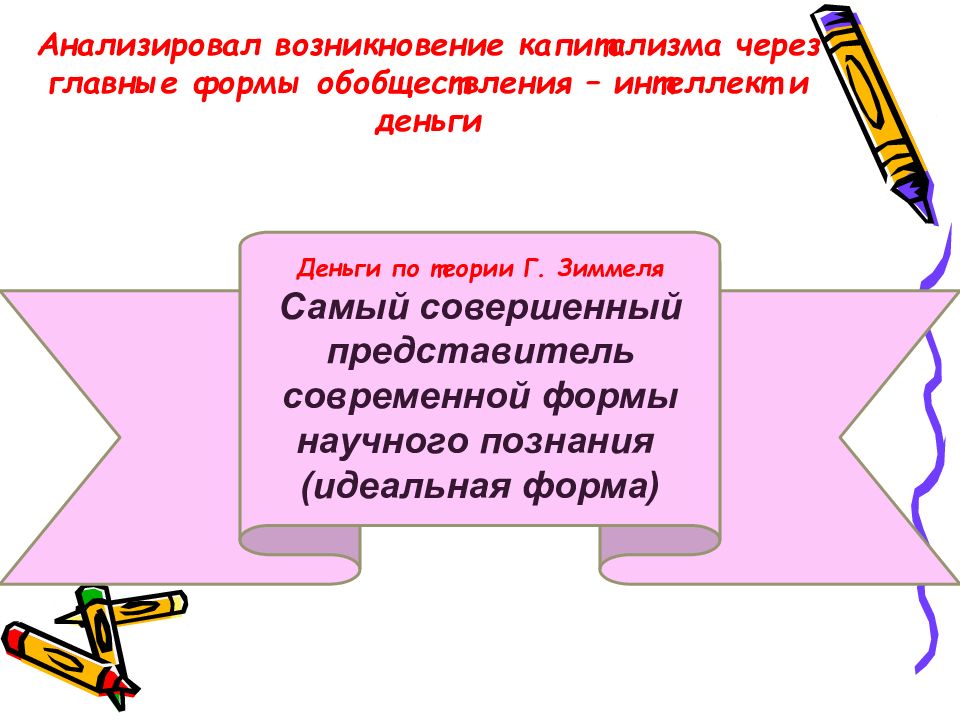 Анализировал возникновение капитализма через главные формы обобществления – интеллект и деньги

Деньги по теории Г. Зиммеля

Самый совершенный представитель современной формы научного познания (идеальная форма)